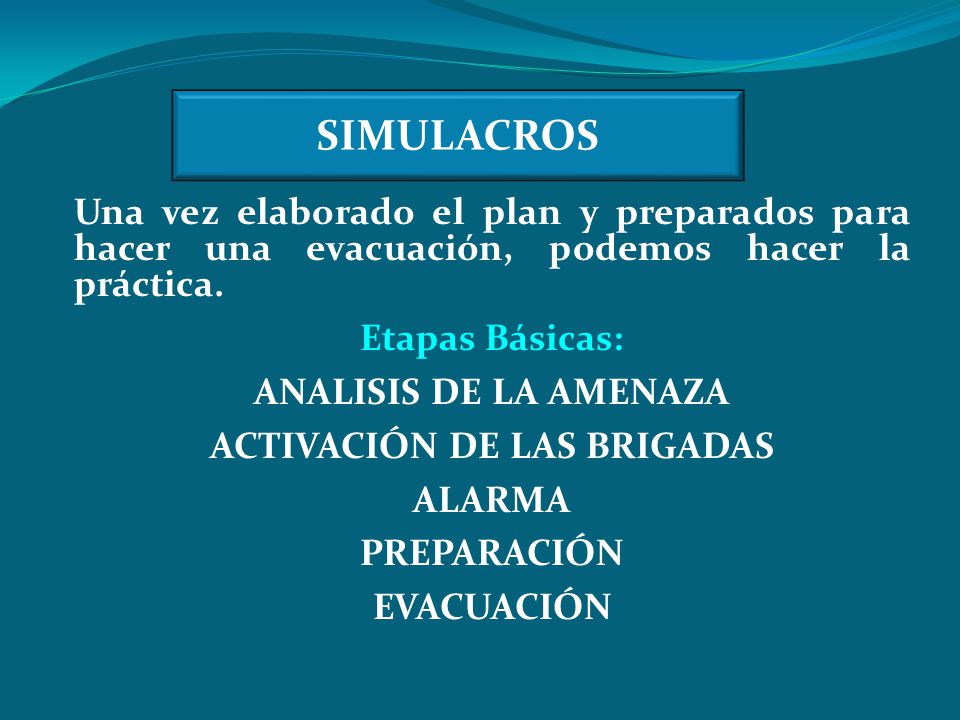 SIMULACROS

Una vez elaborado el plan y preparados para hacer una evacuación, podemos hacer la práctica.

Etapas Básicas:

ANALISIS DE LA AMENAZA

ACTIVACIÓN DE LAS BRIGADAS

ALARMA

PREPARACIÓN

EVACUACIÓN